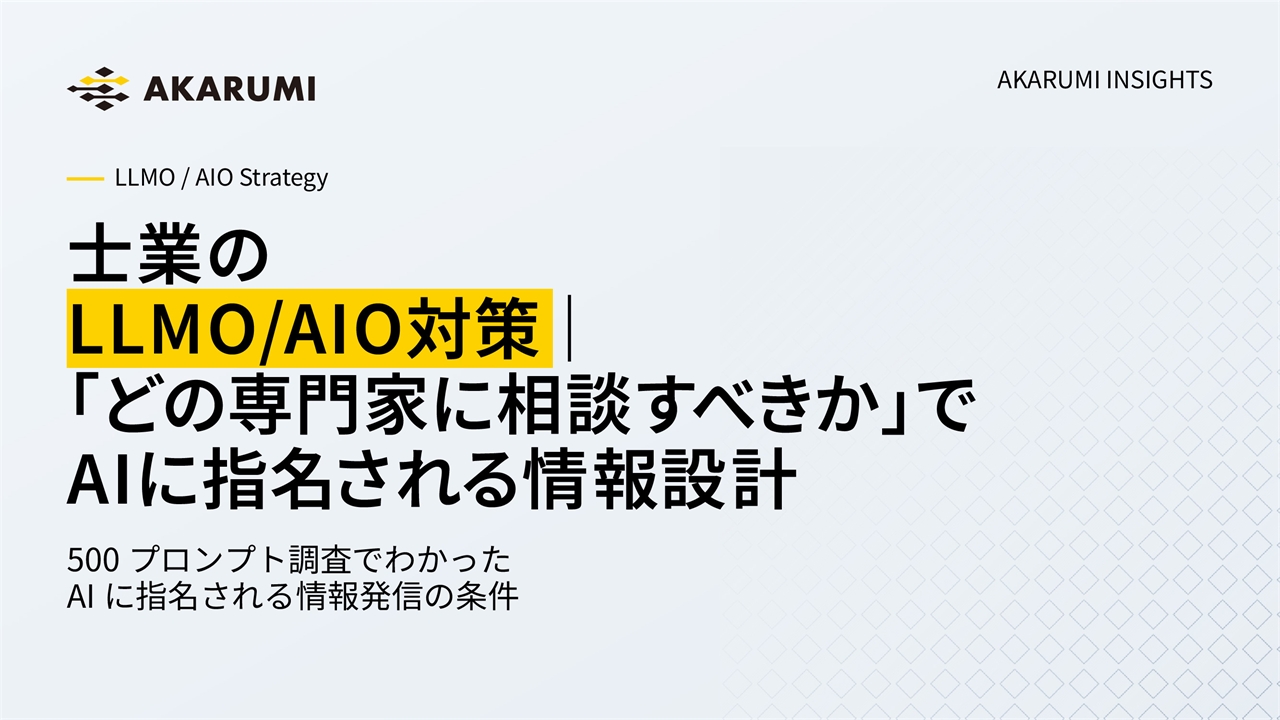 AKARUMI

AKARUMI INSIGHTS

LLMO / AIO Strategy

士業の
LLMO/AIO対策｜
「どの専門家に相談すべきか」で
AIに指名される情報設計

500 プロンプト調査でわかった
AI に指名される情報発信の条件